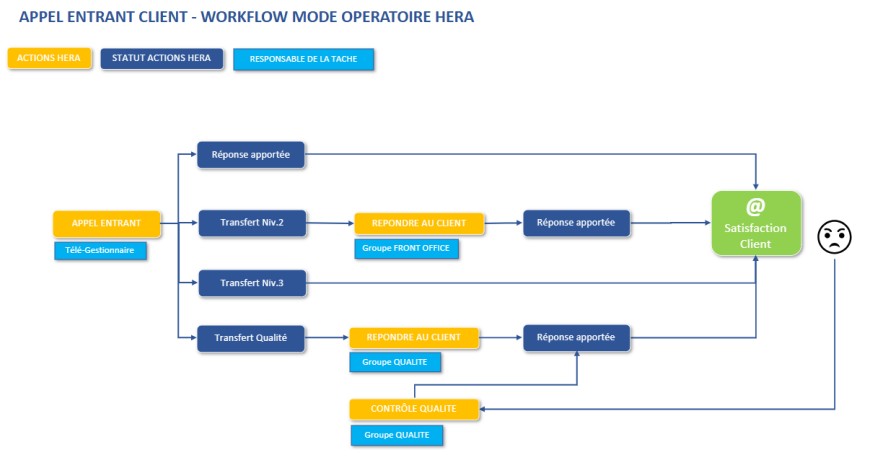 APPEL ENTRANT CLIENT - WORKFLOW MODE OPERATOIRE HERA

ACTIONS HERA

STATUT ACTIONS HERA

RESPONSABLE DE LA TACHE

APPEL ENTRANT

Télé-Gestionnaire

Réponse apportée

Transfert Niv.2

REPONDRE AU CLIENT

Groupe FRONT OFFICE

Réponse apportée

Transfert Niv.3

Transfert Qualité

REPONDRE AU CLIENT

Groupe QUALITE

Réponse apportée

CONTRÔLE QUALITE

Groupe QUALITE

@

Satisfaction Client